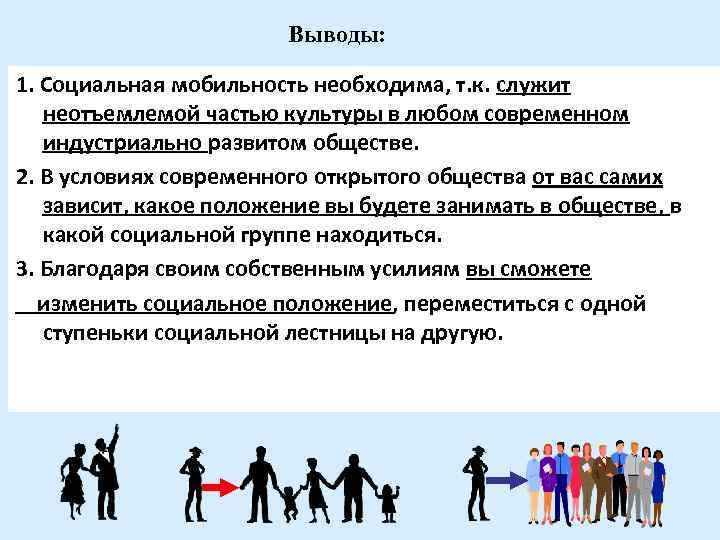 Выводы:

1. Социальная мобильность необходима, т.к. служит неотъемлемой частью культуры в любом современном индустриально развитом обществе.

2. В условиях современного открытого общества от вас самих зависит, какое положение вы будете занимать в обществе, в какой социальной группе находиться.

3. Благодаря своим собственным усилиям вы сможете изменить социальное положение, переместиться с одной ступеньки социальной лестницы на другую.